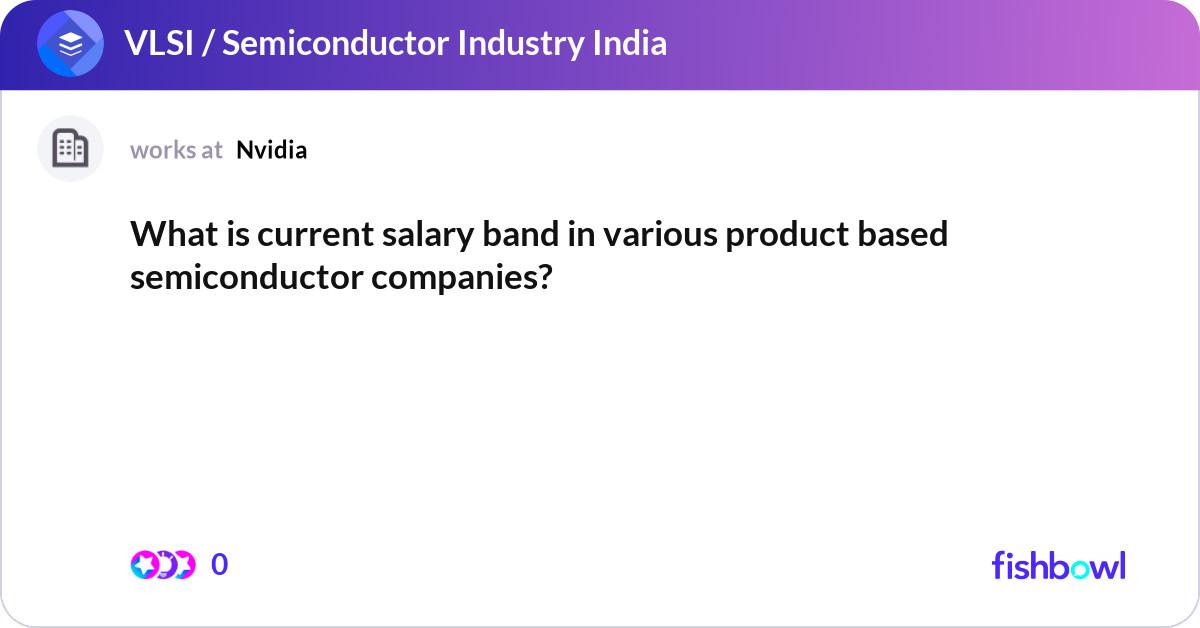 VLSI / Semiconductor Industry India

works at Nvidia

What is current salary band in various product based semiconductor companies?

0

fishbowl